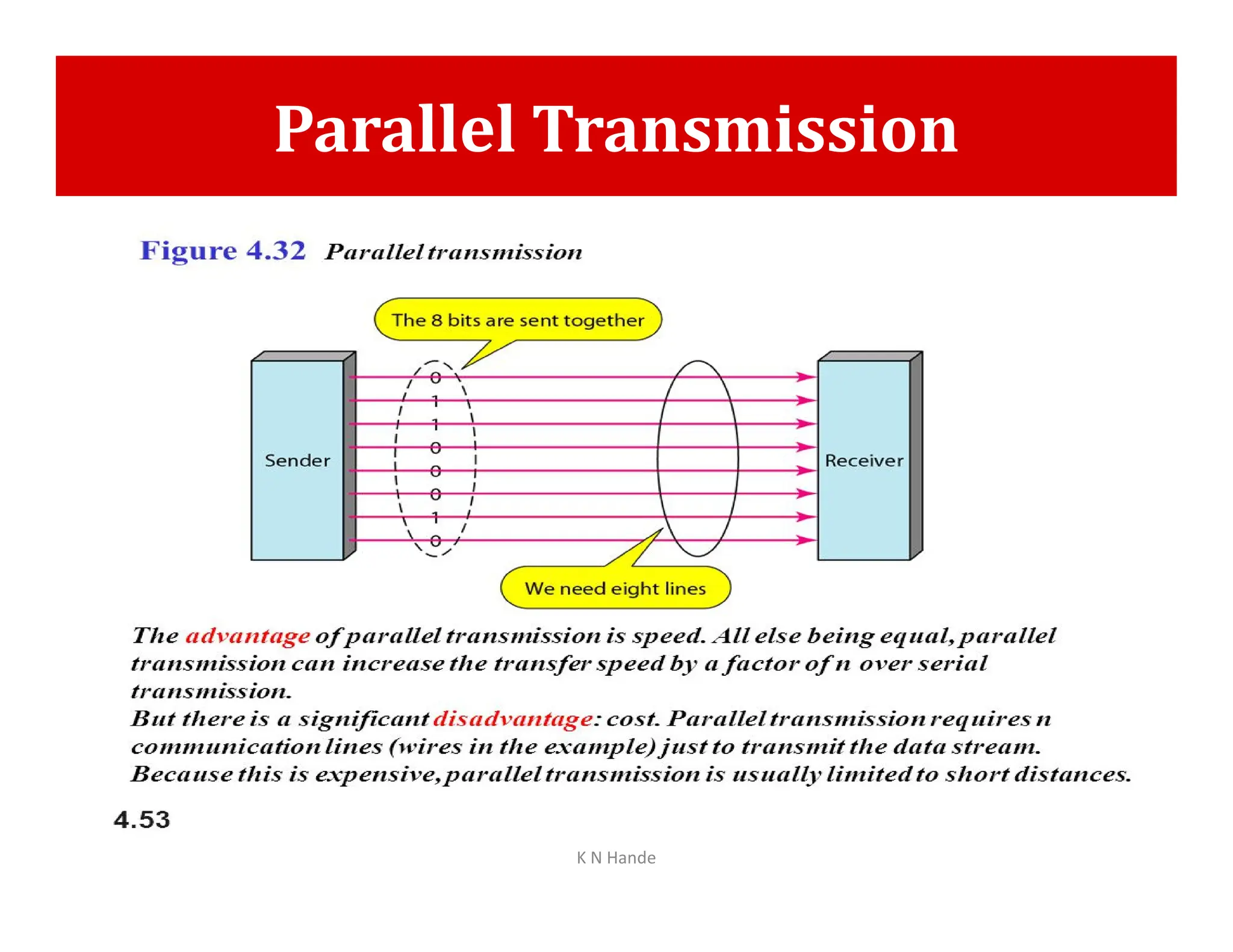 Parallel Transmission

Figure 4.32 Parallel transmission

The 8 bits are sent together

Sender

0
1
1
0
0
0
1
0

Receiver

We need eight lines

The advantage of parallel transmission is speed. All else being equal, parallel transmission can increase the transfer speed by a factor of n over serial transmission.
But there is a significant disadvantage: cost. Parallel transmission requires n communication lines (wires in the example) just to transmit the data stream. Because this is expensive, parallel transmission is usually limited to short distances.

4.53

K N Hande